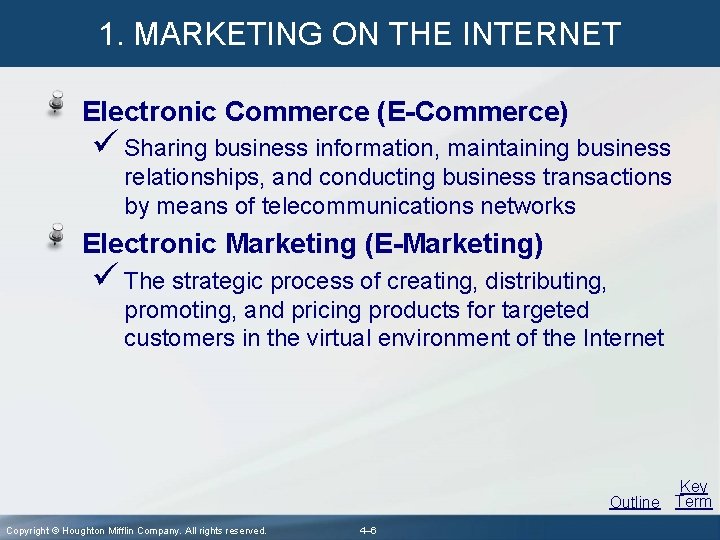 1. MARKETING ON THE INTERNET

Electronic Commerce (E-Commerce)

✓ Sharing business information, maintaining business relationships, and conducting business transactions by means of telecommunications networks

Electronic Marketing (E-Marketing)

✓ The strategic process of creating, distributing, promoting, and pricing products for targeted customers in the virtual environment of the Internet

Outline Key Term

Copyright © Houghton Mifflin Company. All rights reserved. 4–6